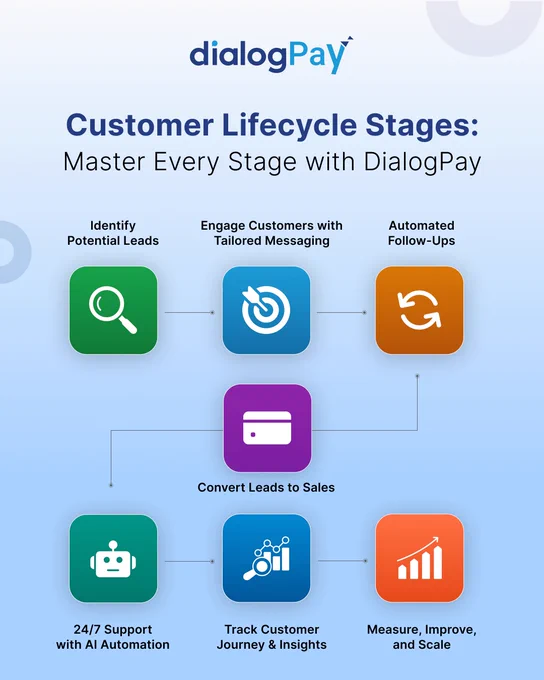 dialogPay

Customer Lifecycle Stages:
Master Every Stage with DialogPay

Identify Potential Leads

Engage Customers with Tailored Messaging

Automated Follow-Ups

Convert Leads to Sales

24/7 Support with AI Automation

Track Customer Journey & Insights

Measure, Improve, and Scale